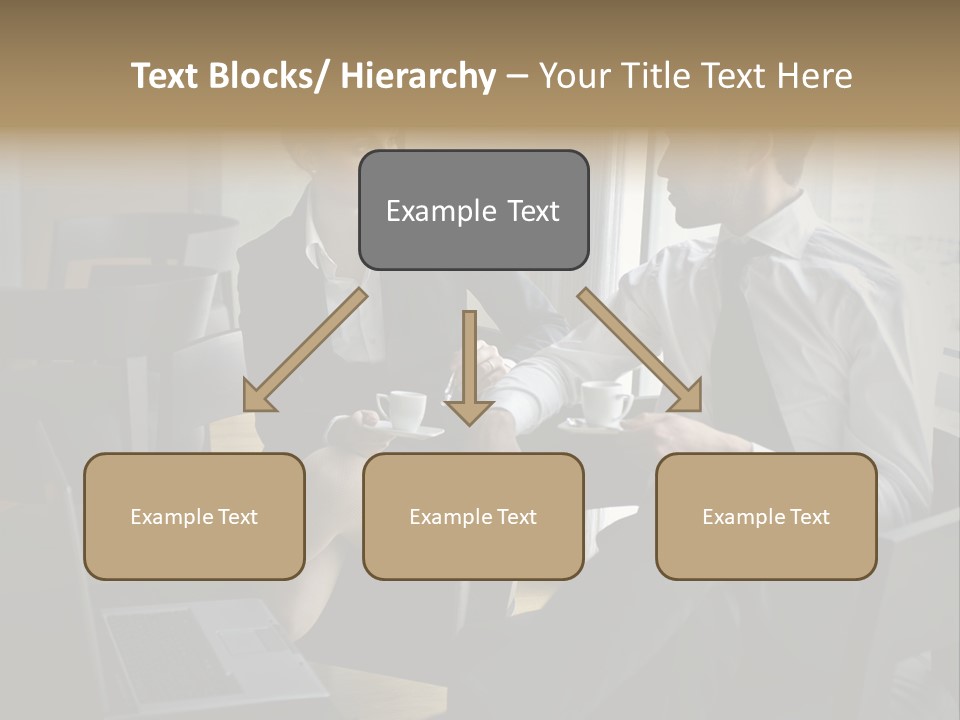 Text Blocks/ Hierarchy – Your Title Text Here

Example Text

Example Text

Example Text

Example Text